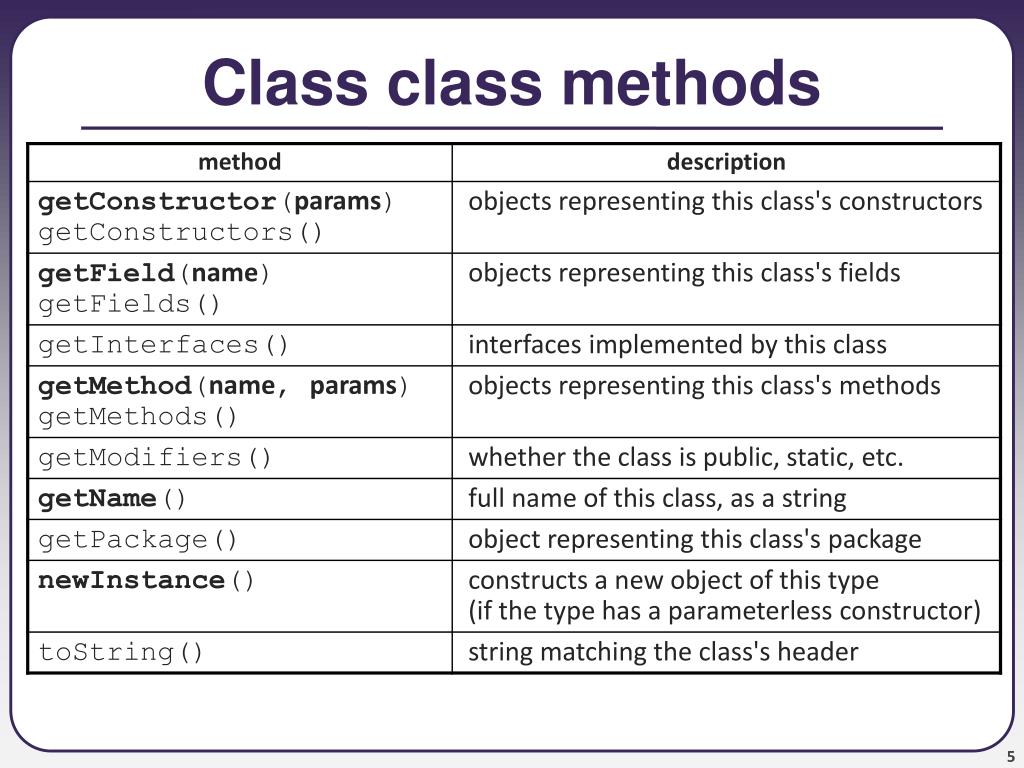 Class class methods

| method | description |
|---|---|
| getConstructor(params) getConstructors() | objects representing this class's constructors |
| getField(name) getFields() | objects representing this class's fields |
| getInterfaces() | interfaces implemented by this class |
| getMethod(name, params) getMethods() | objects representing this class's methods |
| getModifiers() | whether the class is public, static, etc. |
| getName() | full name of this class, as a string |
| getPackage() | object representing this class's package |
| newInstance() | constructs a new object of this type (if the type has a parameterless constructor) |
| toString() | string matching the class's header |

5